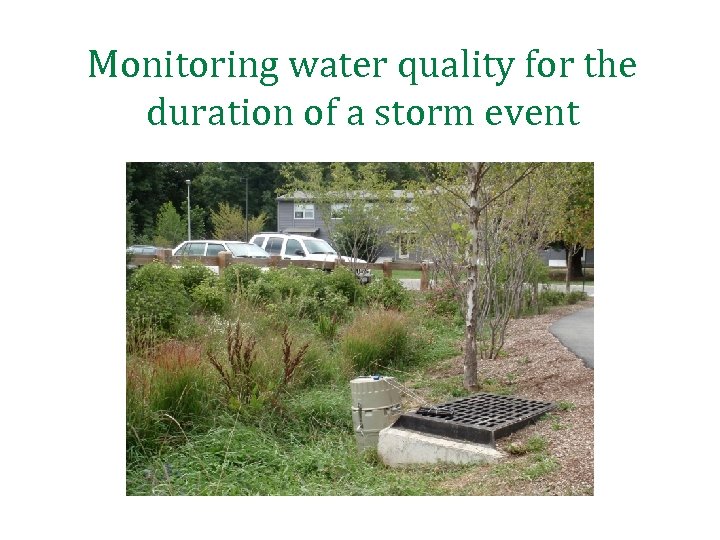 Monitoring water quality for the duration of a storm event